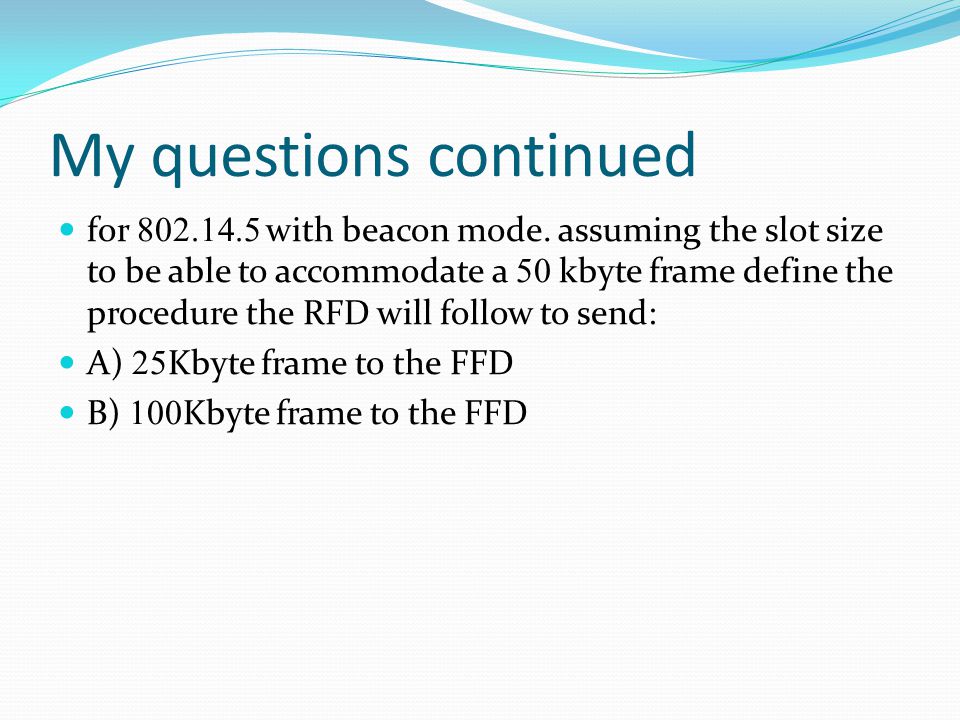 My questions continued

for 802.14.5 with beacon mode. assuming the slot size to be able to accommodate a 50 kbyte frame define the procedure the RFD will follow to send:

A) 25Kbyte frame to the FFD

B) 100Kbyte frame to the FFD